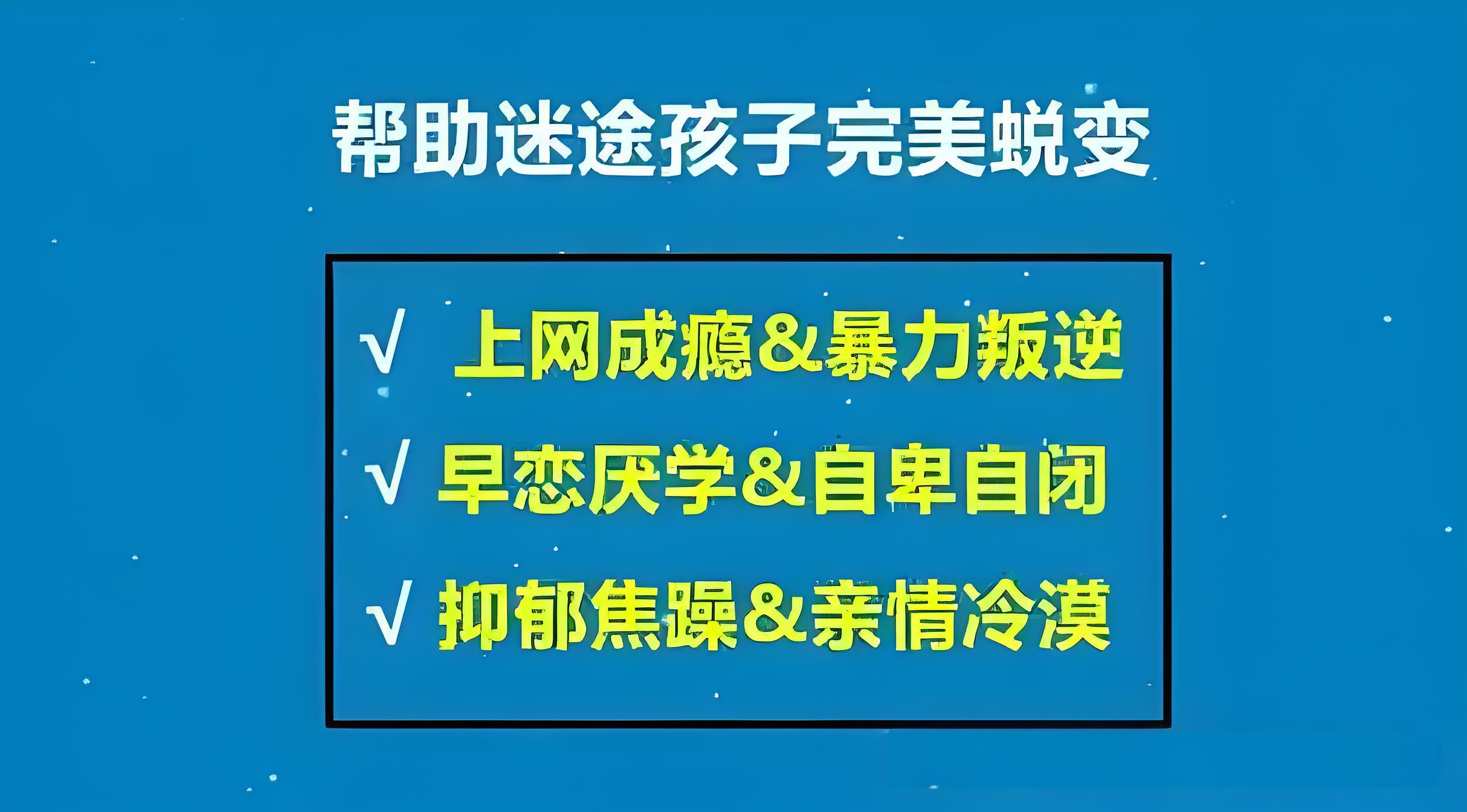 帮助迷途孩子完美蜕变

√ 上网成瘾&暴力叛逆

√ 早恋厌学&自卑自闭

√ 抑郁焦躁&亲情冷漠